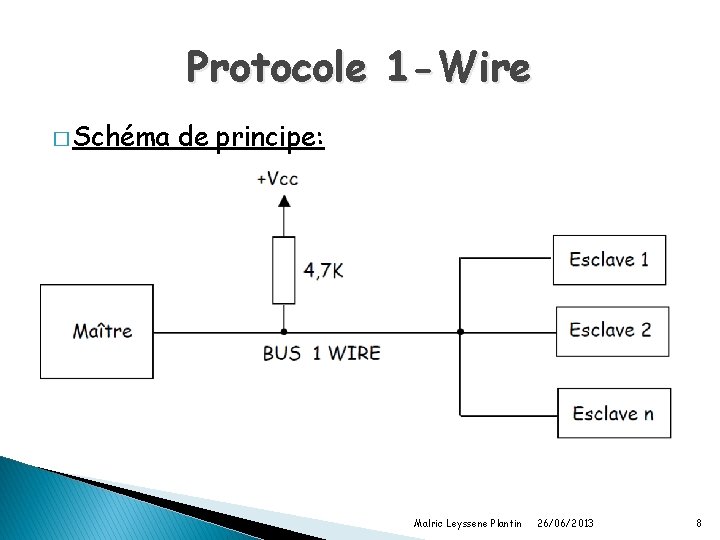 Protocole 1-Wire

□ Schéma de principe:

+Vcc

4,7K

Maître

BUS 1 WIRE

Esclave 1

Esclave 2

Esclave n

Malric Leyssene Plantin 26/06/2013 8